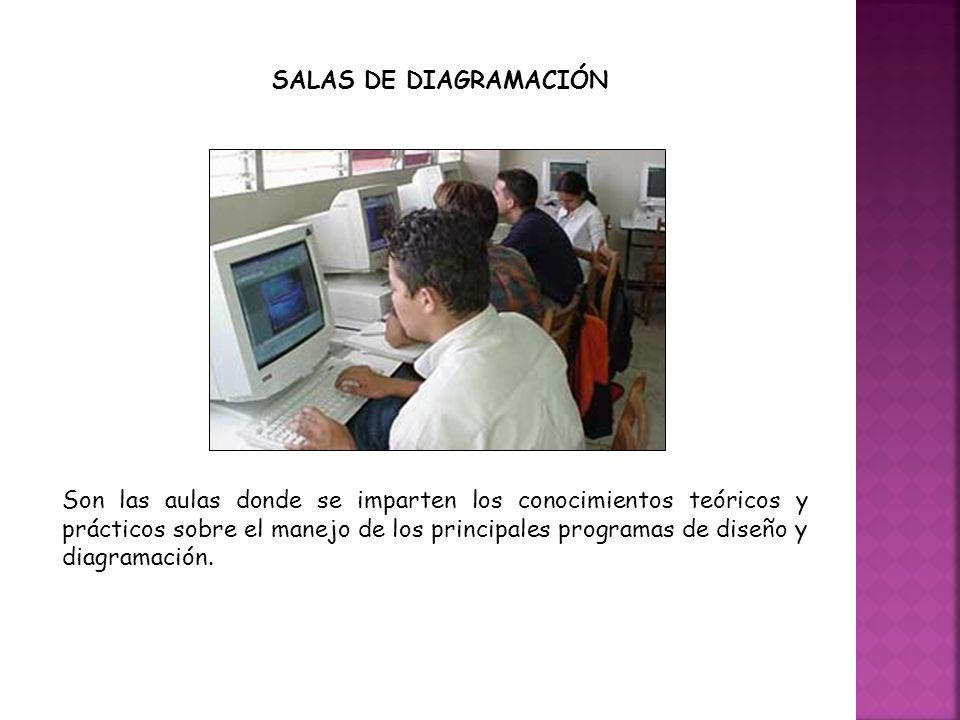 SALAS DE DIAGRAMACIÓN

Son las aulas donde se imparten los conocimientos teóricos y prácticos sobre el manejo de los principales programas de diseño y diagramación.